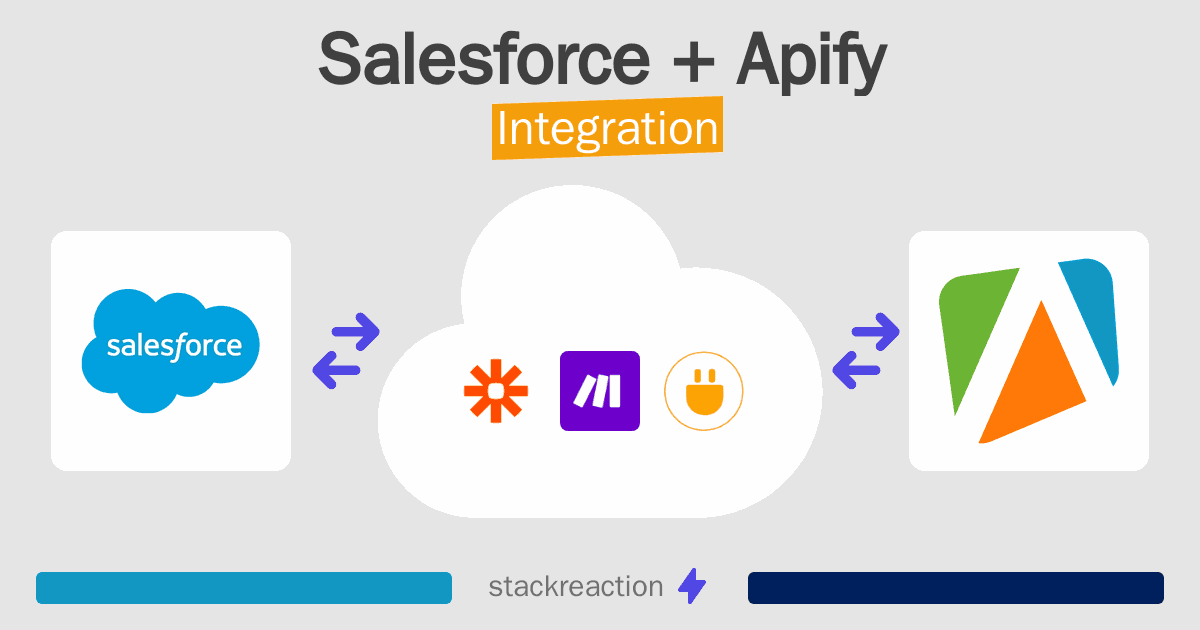 Salesforce + Apify

Integration

salesforce

stackreaction